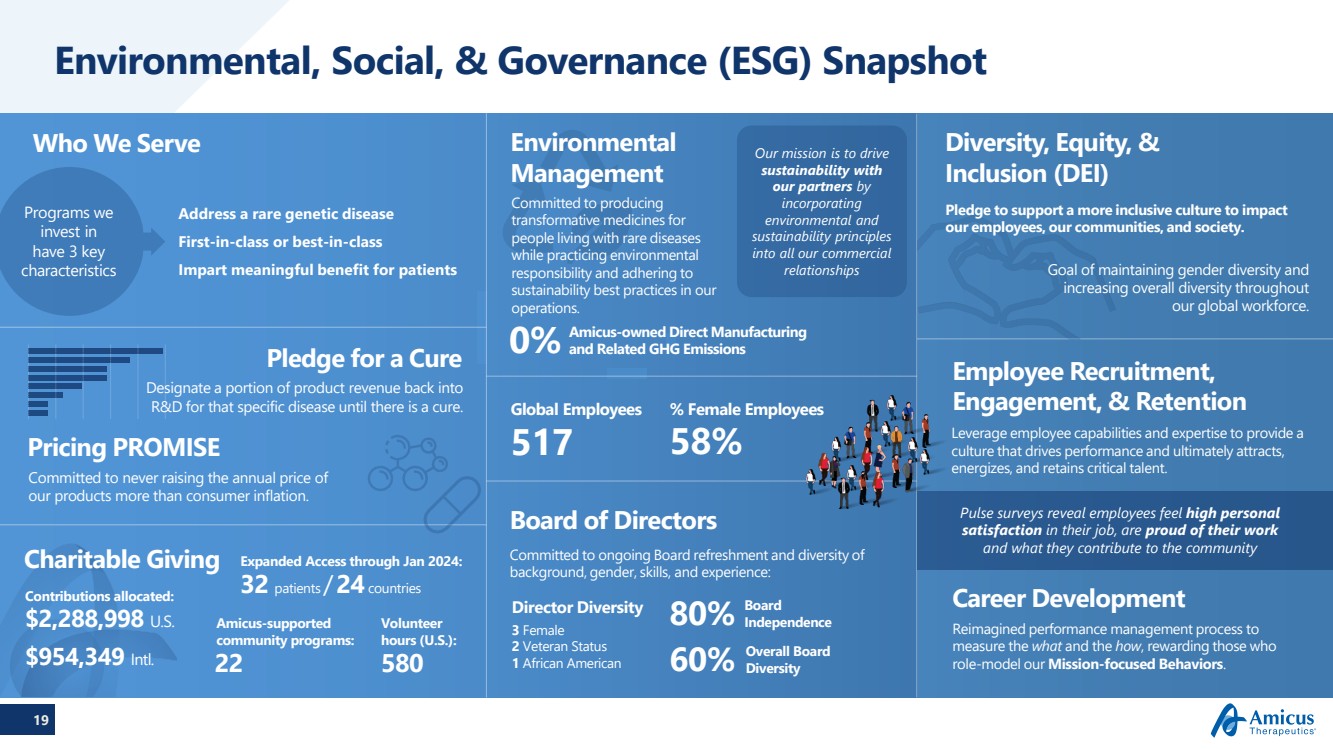 Environmental, Social, & Governance (ESG) Snapshot

Who We Serve

Programs we invest in have 3 key characteristics

Address a rare genetic disease
First-in-class or best-in-class
Impart meaningful benefit for patients

Pledge for a Cure

Designate a portion of product revenue back into R&D for that specific disease until there is a cure.

Pricing PROMISE

Committed to never raising the annual price of our products more than consumer inflation.

Charitable Giving

Contributions allocated:
$2,288,998 U.S.
$954,349 Intl.

Expanded Access through Jan 2024:
32 patients / 24 countries

Amicus-supported community programs:
22

Volunteer hours (U.S.):
580

Environmental Management

Committed to producing transformative medicines for people living with rare diseases while practicing environmental responsibility and adhering to sustainability best practices in our operations.

Our mission is to drive sustainability with our partners by incorporating environmental and sustainability principles into all our commercial relationships

0% Amicus-owned Direct Manufacturing and Related GHG Emissions

Global Employees
517

% Female Employees
58%

Board of Directors

Committed to ongoing Board refreshment and diversity of background, gender, skills, and experience:

Director Diversity
3 Female
2 Veteran Status
1 African American

80% Board Independence
60% Overall Board Diversity

Diversity, Equity, & Inclusion (DEI)

Pledge to support a more inclusive culture to impact our employees, our communities, and society.

Goal of maintaining gender diversity and increasing overall diversity throughout our global workforce.

Employee Recruitment, Engagement, & Retention

Leverage employee capabilities and expertise to provide a culture that drives performance and ultimately attracts, energizes, and retains critical talent.

Pulse surveys reveal employees feel high personal satisfaction in their job, are proud of their work and what they contribute to the community

Career Development

Reimagined performance management process to measure the what and the how, rewarding those who role-model our Mission-focused Behaviors.

19

Amicus Therapeutics